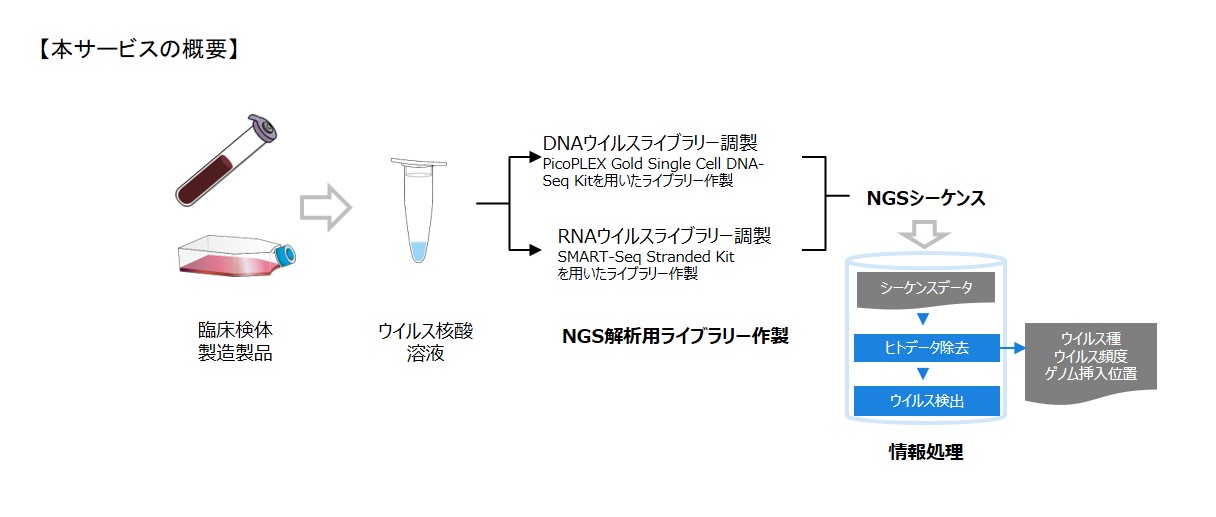 【本サービスの概要】

臨床検体
製造製品

ウイルス核酸
溶液

DNAウイルスライブラリー調製
PicoPLEX Gold Single Cell DNA-Seq Kitを用いたライブラリー作製

RNAウイルスライブラリー調製
SMART-Seq Stranded Kit
を用いたライブラリー作製

NGS解析用ライブラリー作製

NGSシーケンス

シーケンスデータ

ヒトデータ除去

ウイルス検出

ウイルス種
ウイルス頻度
ゲノム挿入位置

情報処理